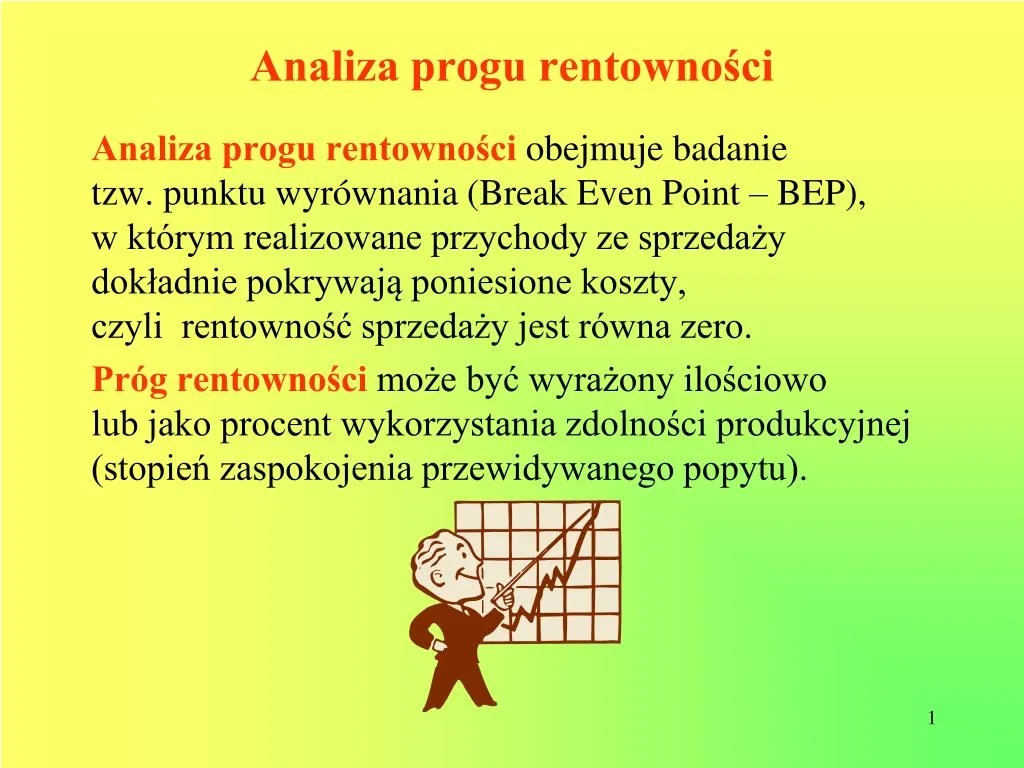 Analiza progu rentowności

Analiza progu rentowności obejmuje badanie tzw. punktu wyrównania (Break Even Point – BEP), w którym realizowane przychody ze sprzedaży dokładnie pokrywają poniesione koszty, czyli rentowność sprzedaży jest równa zero.

Próg rentowności może być wyrażony ilościowo lub jako procent wykorzystania zdolności produkcyjnej (stopień zaspokojenia przewidywanego popytu).

1